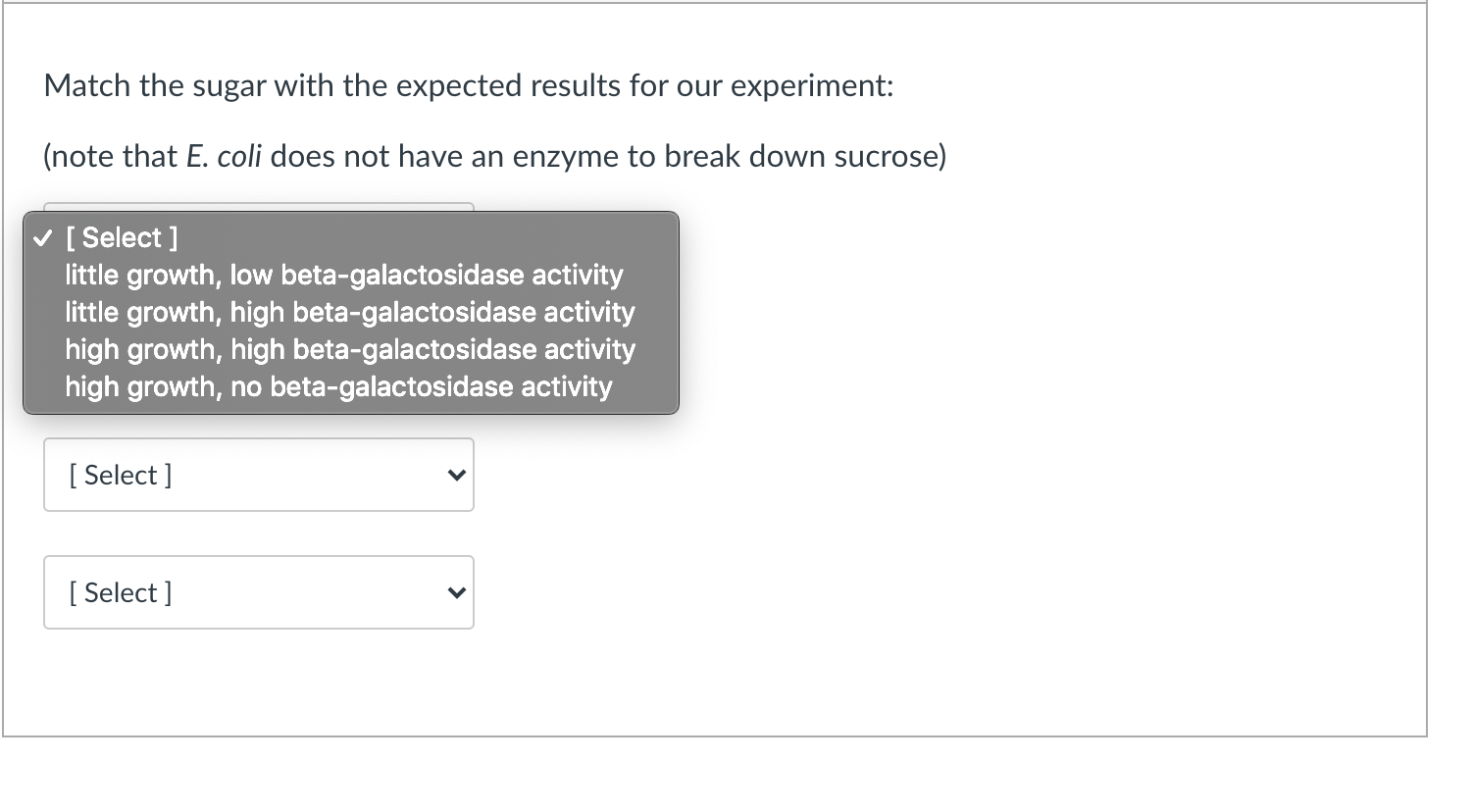 Match the sugar with the expected results for our experiment:

(note that E. coli does not have an enzyme to break down sucrose)

✓ [ Select ]
little growth, low beta-galactosidase activity
little growth, high beta-galactosidase activity
high growth, high beta-galactosidase activity
high growth, no beta-galactosidase activity

[ Select ]

[ Select ]